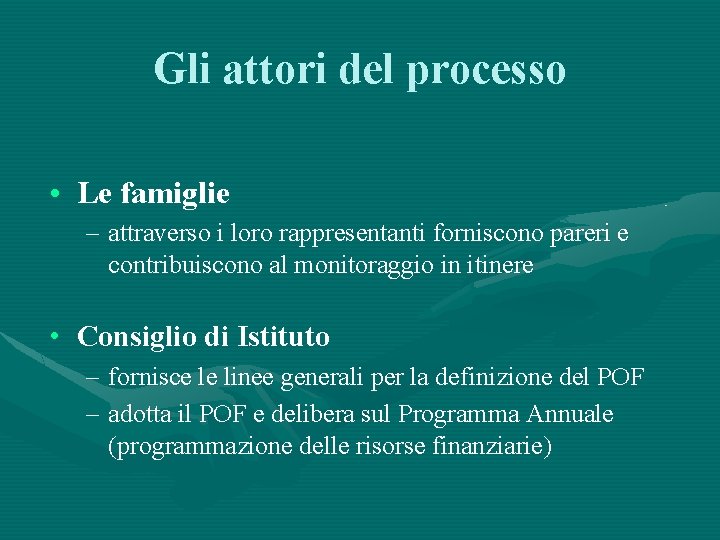 Gli attori del processo

• Le famiglie
– attraverso i loro rappresentanti forniscono pareri e contribuiscono al monitoraggio in itinere

• Consiglio di Istituto
– fornisce le linee generali per la definizione del POF
– adotta il POF e delibera sul Programma Annuale (programmazione delle risorse finanziarie)